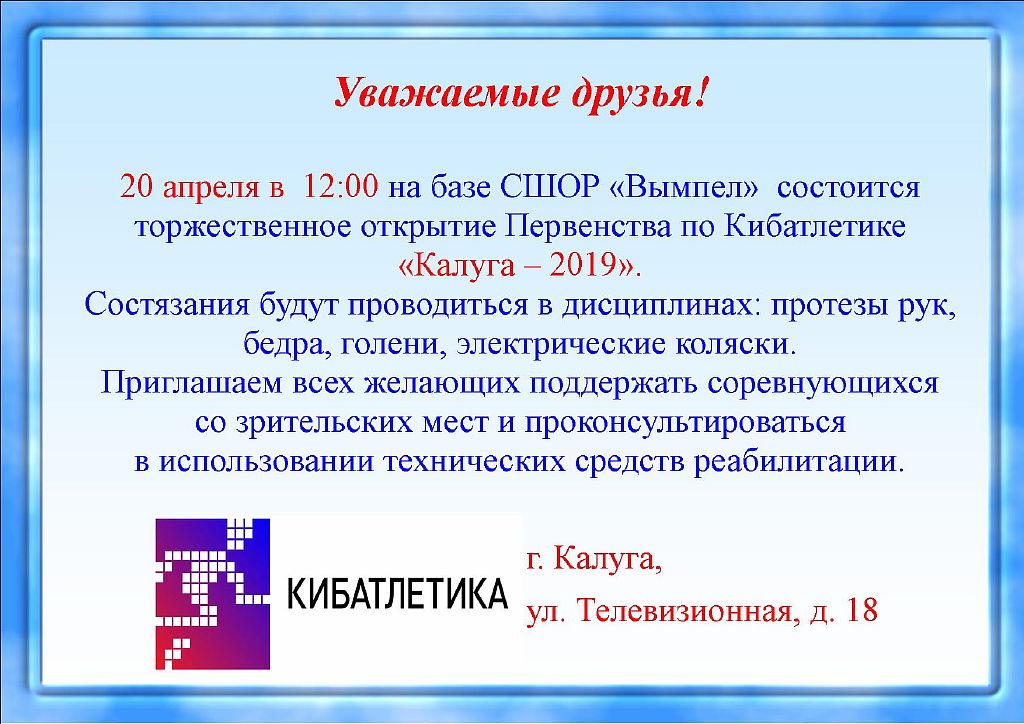 Уважаемые друзья!

20 апреля в 12:00 на базе СШОР «Вымпел» состоится торжественное открытие Первенства по Кибатлетике «Калуга – 2019».
Состязания будут проводиться в дисциплинах: протезы рук, бедра, голени, электрические коляски.
Приглашаем всех желающих поддержать соревнующихся со зрительских мест и проконсультироваться в использовании технических средств реабилитации.

КИБАТЛЕТИКА

г. Калуга,
ул. Телевизионная, д. 18